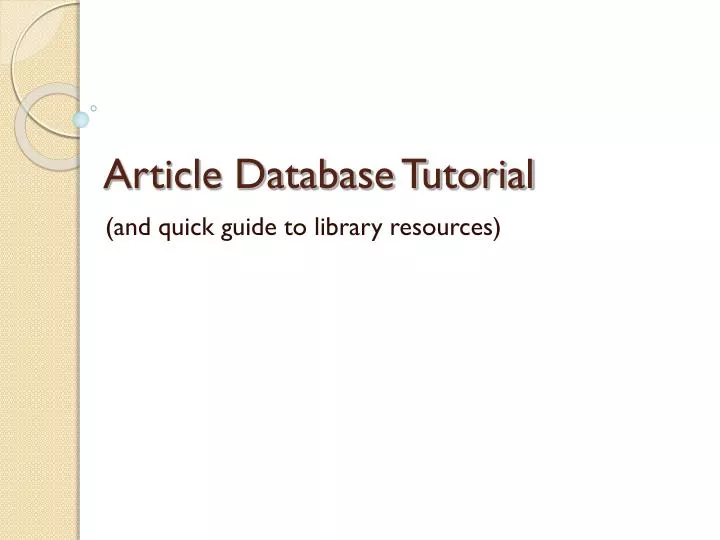 Article Database Tutorial

(and quick guide to library resources)